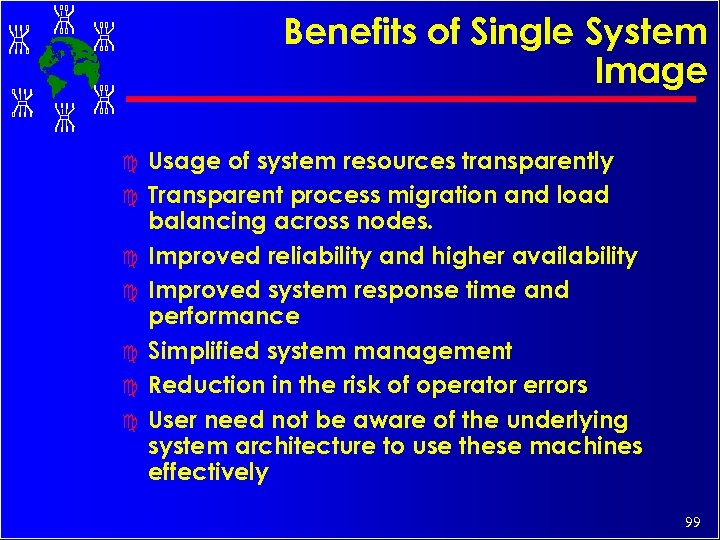 Benefits of Single System Image

- Usage of system resources transparently
- Transparent process migration and load balancing across nodes.
- Improved reliability and higher availability
- Improved system response time and performance
- Simplified system management
- Reduction in the risk of operator errors
- User need not be aware of the underlying system architecture to use these machines effectively

99